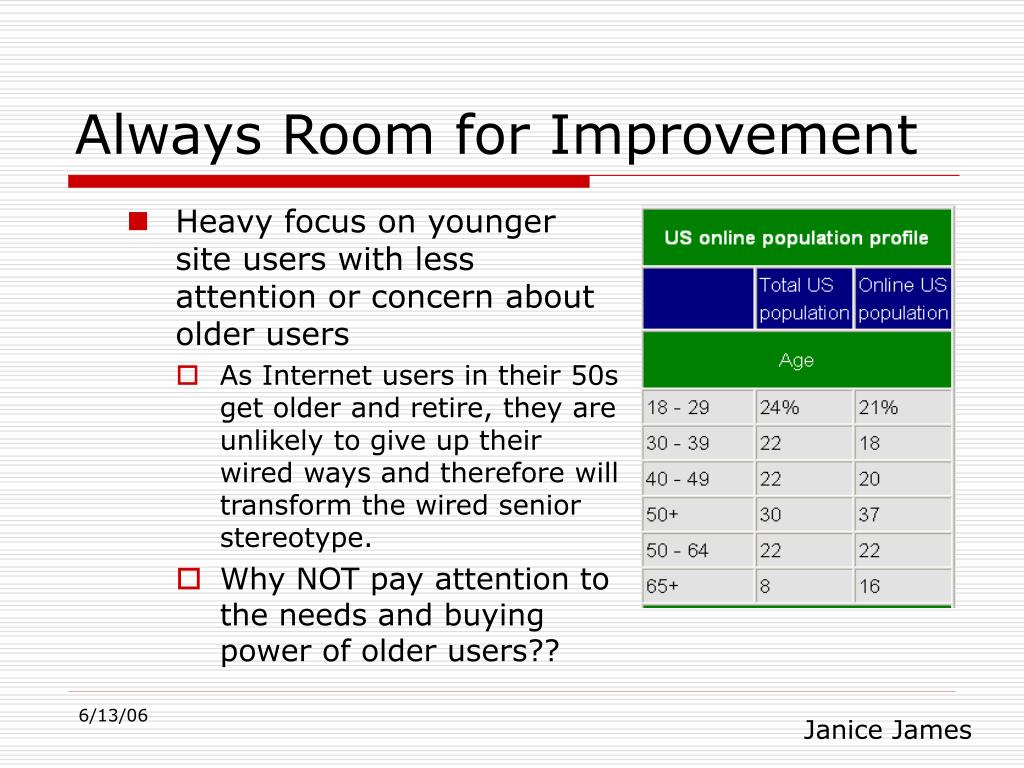 Always Room for Improvement

Heavy focus on younger site users with less attention or concern about older users

As Internet users in their 50s get older and retire, they are unlikely to give up their wired ways and therefore will transform the wired senior stereotype.

Why NOT pay attention to the needs and buying power of older users??

US online population profile

| | Total US population | Online US population |
|---|---|---|
| Age | | |
| 18 - 29 | 24% | 21% |
| 30 - 39 | 22 | 18 |
| 40 - 49 | 22 | 20 |
| 50+ | 30 | 37 |
| 50 - 64 | 22 | 22 |
| 65+ | 8 | 16 |

6/13/06

Janice James